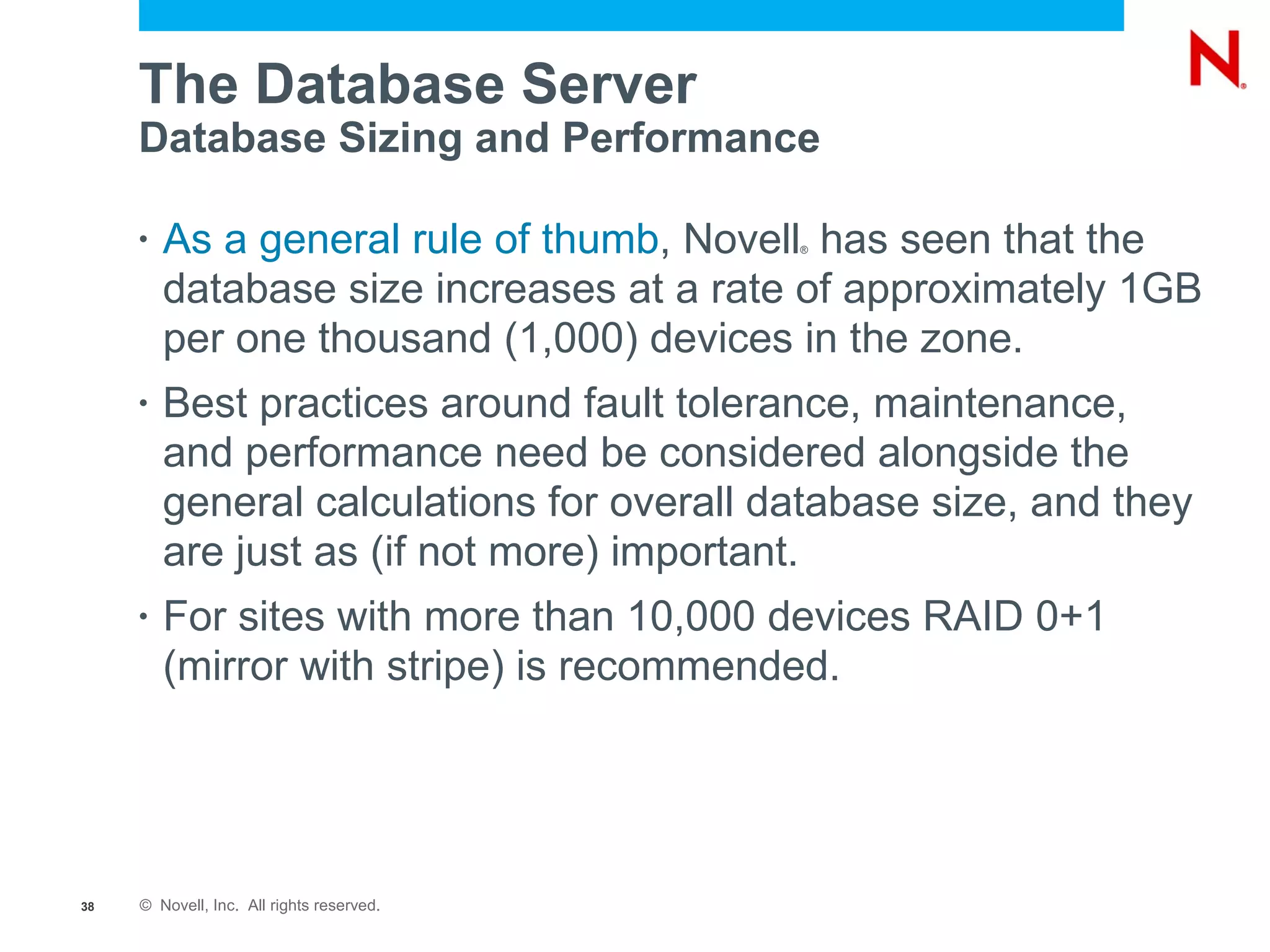 N®

The Database Server
Database Sizing and Performance

• As a general rule of thumb, Novell® has seen that the database size increases at a rate of approximately 1GB per one thousand (1,000) devices in the zone.

• Best practices around fault tolerance, maintenance, and performance need be considered alongside the general calculations for overall database size, and they are just as (if not more) important.

• For sites with more than 10,000 devices RAID 0+1 (mirror with stripe) is recommended.

38 © Novell, Inc. All rights reserved.